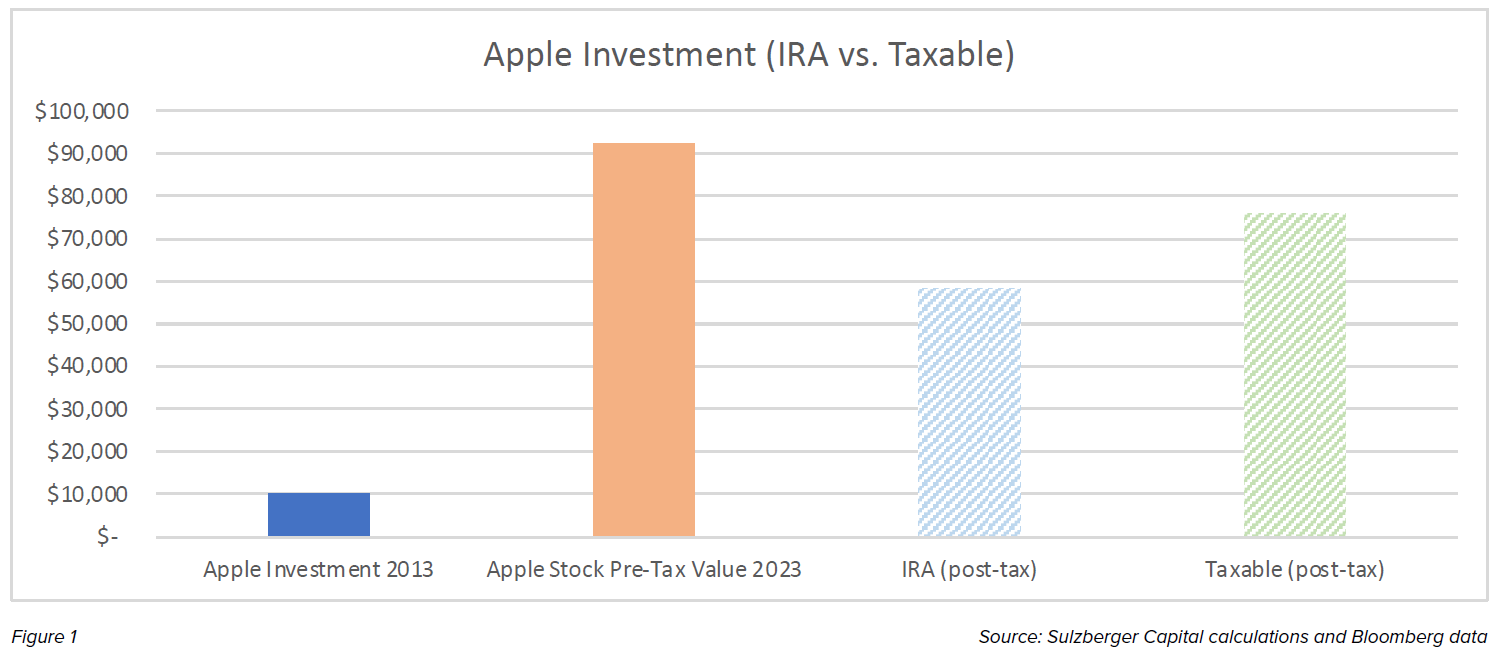 Apple Investment (IRA vs. Taxable)

$100,000
$90,000
$80,000
$70,000
$60,000
$50,000
$40,000
$30,000
$20,000
$10,000
$-

Apple Investment 2013
Apple Stock Pre-Tax Value 2023
IRA (post-tax)
Taxable (post-tax)

Figure 1

Source: Sulzberger Capital calculations and Bloomberg data